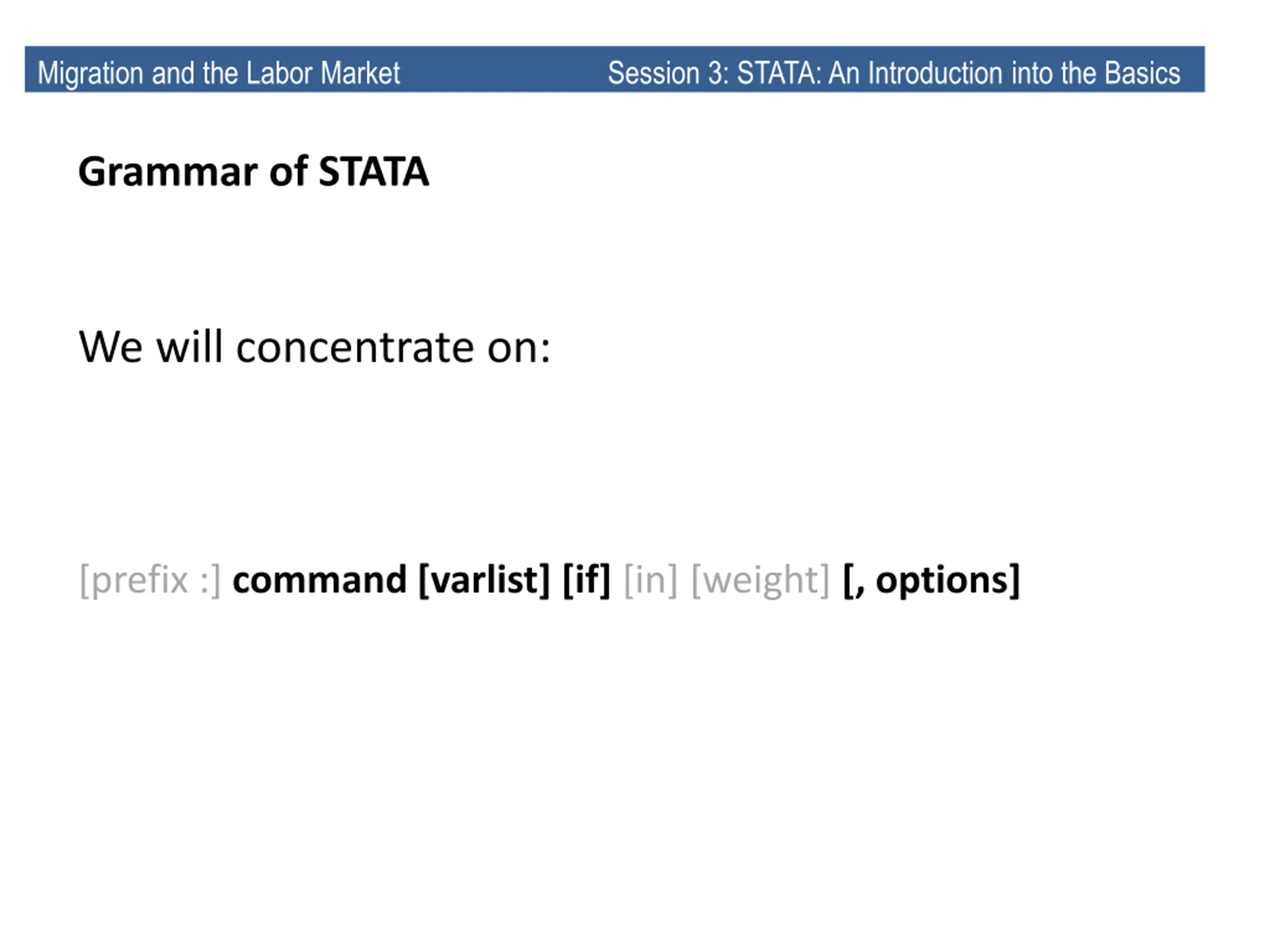 Migration and the Labor Market Session 3: STATA: An Introduction into the Basics

Grammar of STATA

We will concentrate on:

[prefix :] command [varlist] [if] [in] [weight] [, options]